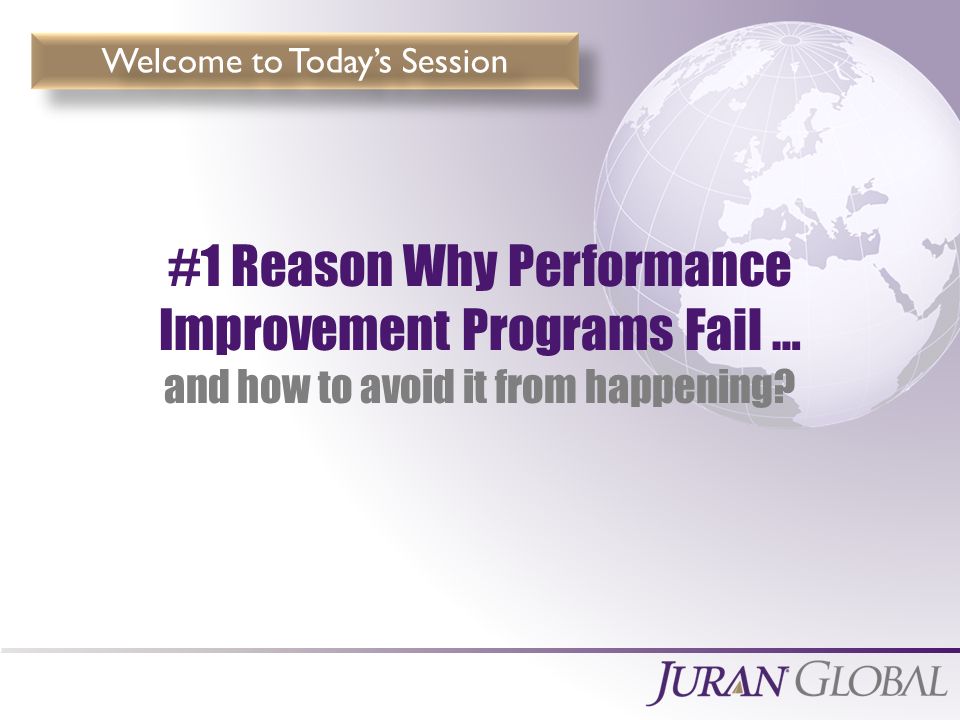 Welcome to Today's Session

#1 Reason Why Performance Improvement Programs Fail …
and how to avoid it from happening?

JURAN GLOBAL